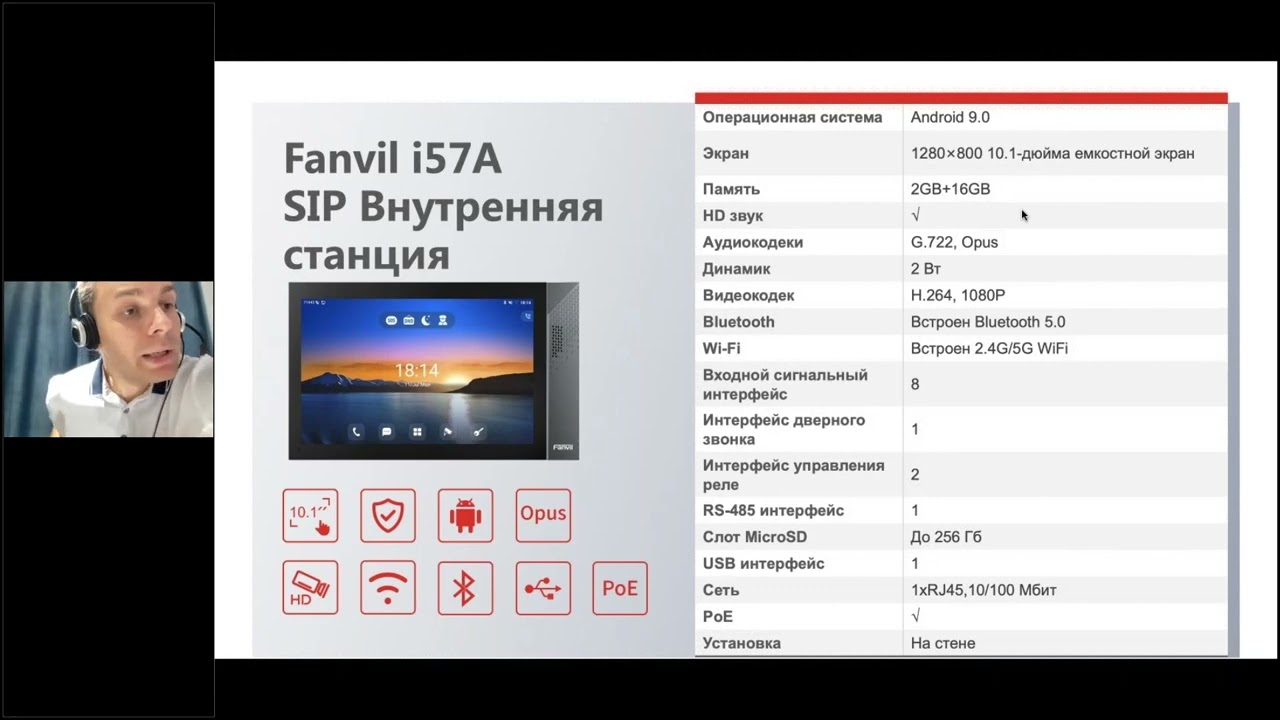 Fanvil i57A
SIP Внутренняя станция

18:14

Fanvil

10.1"

Opus

HD

PoE

| Операционная система | Android 9.0 |
|---|---|
| Экран | 1280×800 10.1-дюйма емкостной экран |
| Память | 2GB+16GB |
| HD звук | √ |
| Аудиокодеки | G.722, Opus |
| Динамик | 2 Вт |
| Видеокодек | H.264, 1080P |
| Bluetooth | Встроен Bluetooth 5.0 |
| Wi-Fi | Встроен 2.4G/5G WiFi |
| Входной сигнальный интерфейс | 8 |
| Интерфейс дверного звонка | 1 |
| Интерфейс управления реле | 2 |
| RS-485 интерфейс | 1 |
| Слот MicroSD | До 256 Гб |
| USB интерфейс | 1 |
| Сеть | 1xRJ45,10/100 Мбит |
| PoE | √ |
| Установка | На стене |